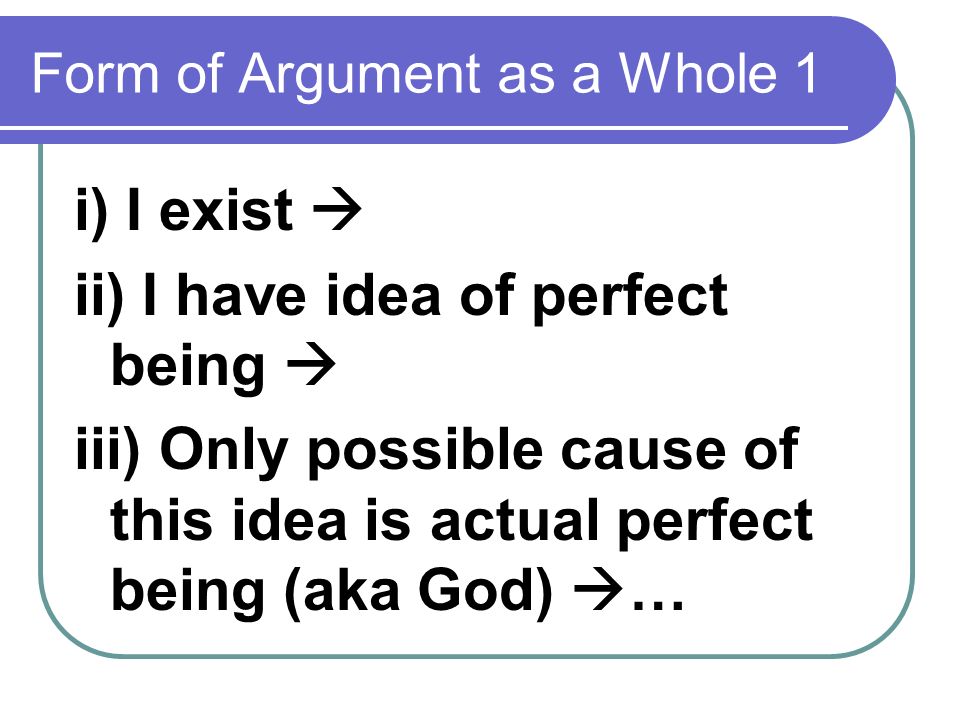 Form of Argument as a Whole 1

i) I exist →

ii) I have idea of perfect being →

iii) Only possible cause of this idea is actual perfect being (aka God) →…